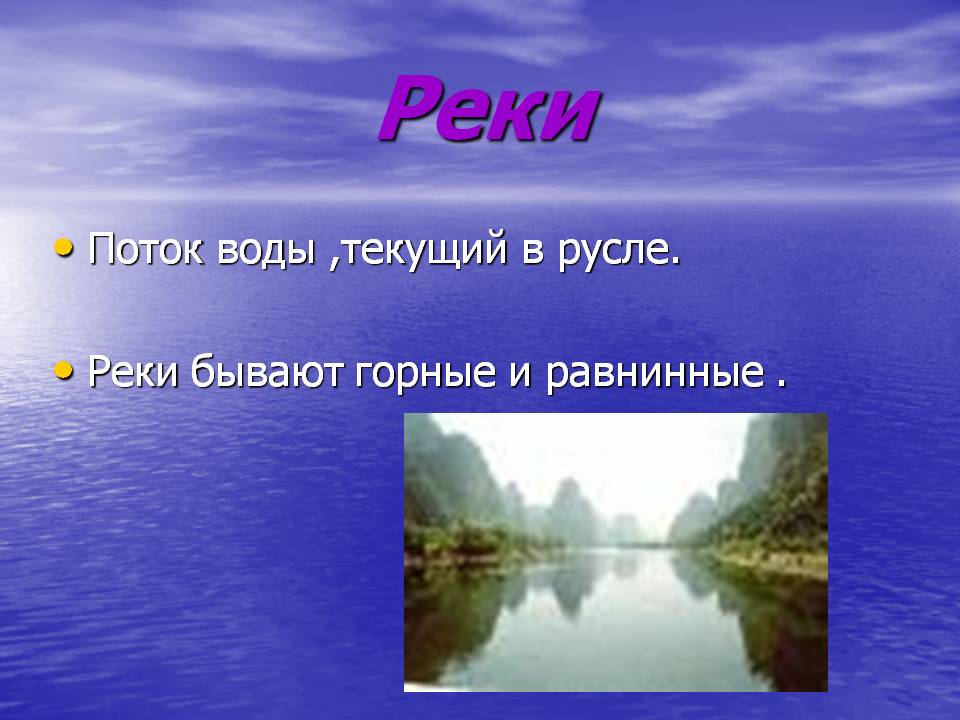 Реки

• Поток воды ,текущий в русле.

• Реки бывают горные и равнинные .